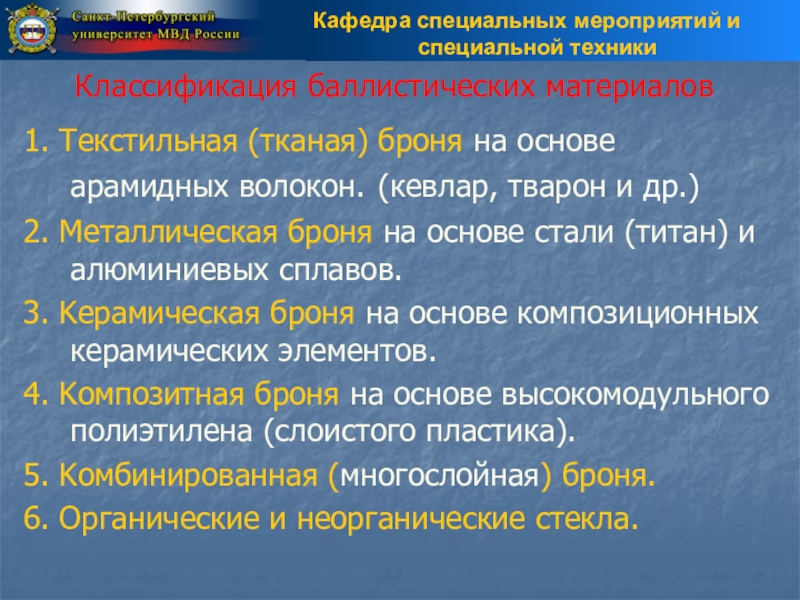 Санкт-Петербургский университет МВД России

Кафедра специальных мероприятий и специальной техники

Классификация баллистических материалов

1. Текстильная (тканая) броня на основе арамидных волокон. (кевлар, тварон и др.)

2. Металлическая броня на основе стали (титан) и алюминиевых сплавов.

3. Керамическая броня на основе композиционных керамических элементов.

4. Композитная броня на основе высокомодульного полиэтилена (слоистого пластика).

5. Комбинированная (многослойная) броня.

6. Органические и неорганические стекла.